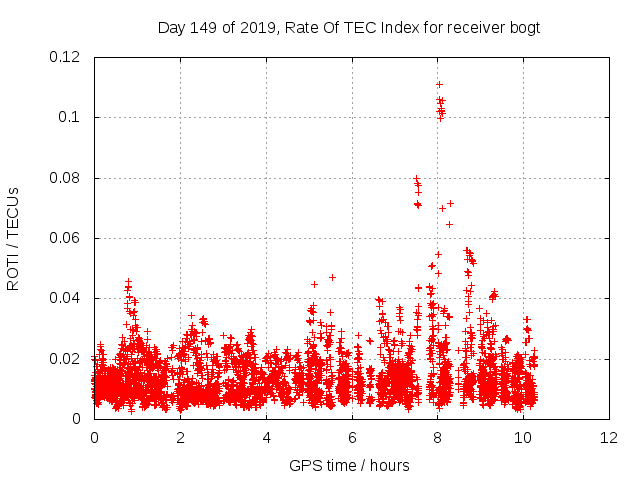 Day 149 of 2019, Rate Of TEC Index for receiver bogt

ROTI / TECUs

0.12
0.1
0.08
0.06
0.04
0.02
0

0
2
4
6
8
10
12

GPS time / hours